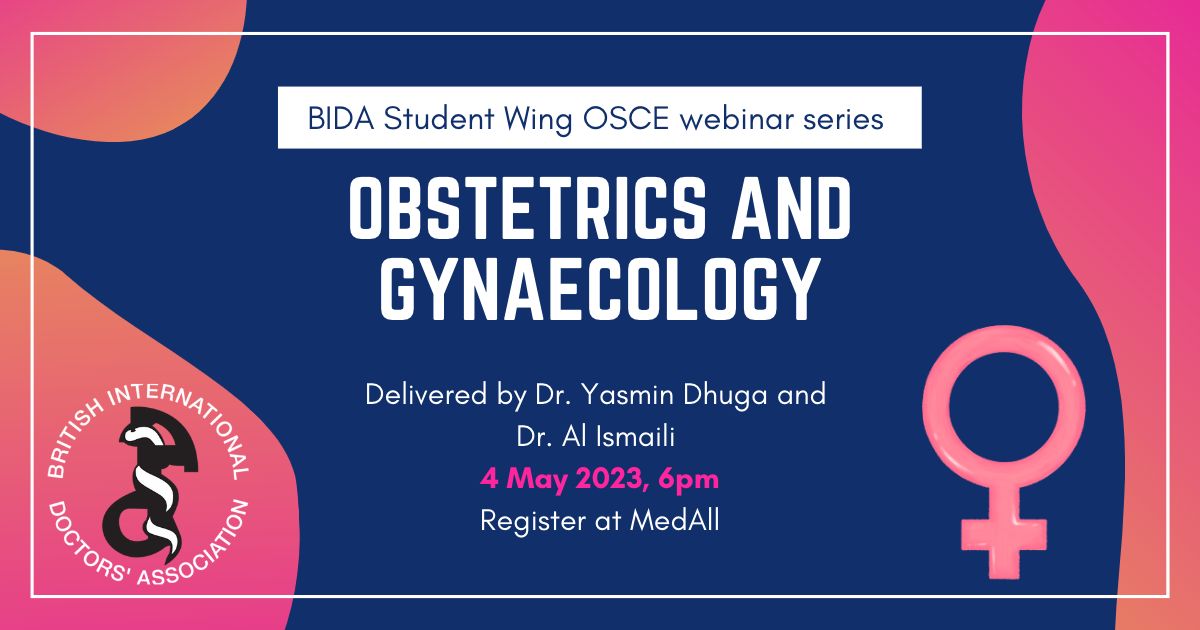 BIDA Student Wing OSCE webinar series

OBSTETRICS AND GYNAECOLOGY

Delivered by Dr. Yasmin Dhuga and Dr. Al Ismaili
4 May 2023, 6pm
Register at MedAll

BRITISH INTERNATIONAL DOCTORS' ASSOCIATION